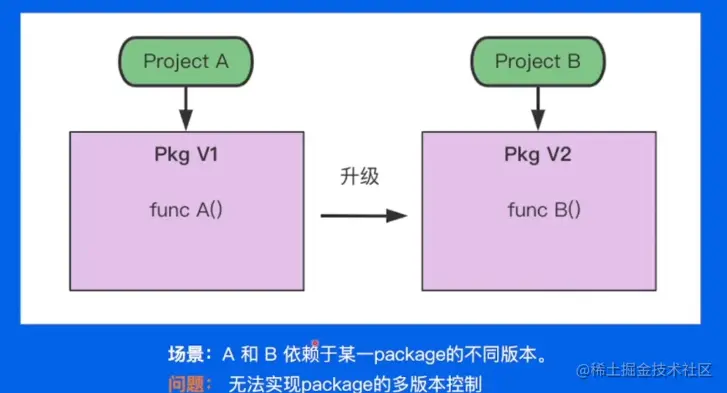 Project A

Pkg V1

func A()

升级

Project B

Pkg V2

func B()

场景：A 和 B 依赖于某一package的不同版本。

问题： 无法实现package的多版本控制

@稀土掘金技术社区